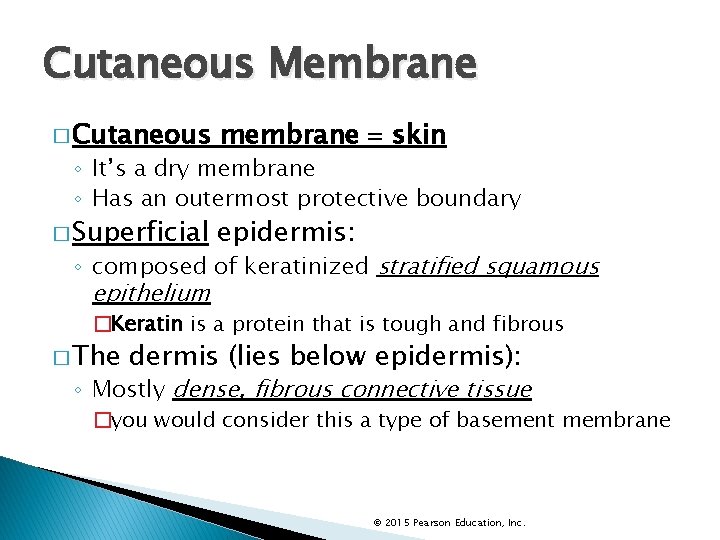 Cutaneous Membrane

□ Cutaneous membrane = skin
◦ It's a dry membrane
◦ Has an outermost protective boundary

□ Superficial epidermis:
◦ composed of keratinized stratified squamous epithelium
□ Keratin is a protein that is tough and fibrous

□ The dermis (lies below epidermis):
◦ Mostly dense, fibrous connective tissue
□ you would consider this a type of basement membrane

© 2015 Pearson Education, Inc.